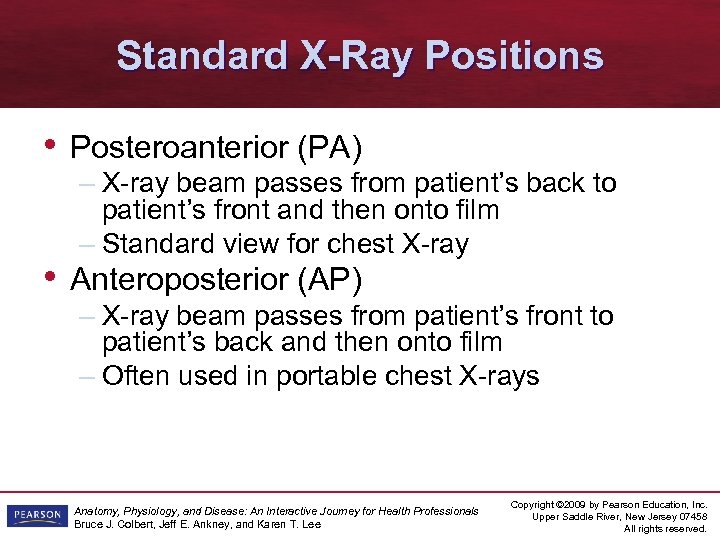 Standard X-Ray Positions

• Posteroanterior (PA)
– X-ray beam passes from patient's back to patient's front and then onto film
– Standard view for chest X-ray

• Anteroposterior (AP)
– X-ray beam passes from patient's front to patient's back and then onto film
– Often used in portable chest X-rays

PEARSON

Anatomy, Physiology, and Disease: An Interactive Journey for Health Professionals
Bruce J. Colbert, Jeff E. Ankney, and Karen T. Lee

Copyright ©2009 by Pearson Education, Inc.
Upper Saddle River, New Jersey 07458
All rights reserved.